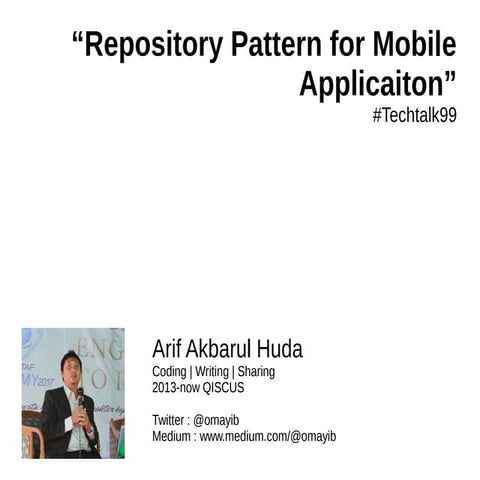 “Repository Pattern for Mobile Applicaiton”
#Techtalk99

Arif Akbarul Huda
Coding | Writing | Sharing
2013-now QISCUS

Twitter : @omayib
Medium : www.medium.com/@omayib